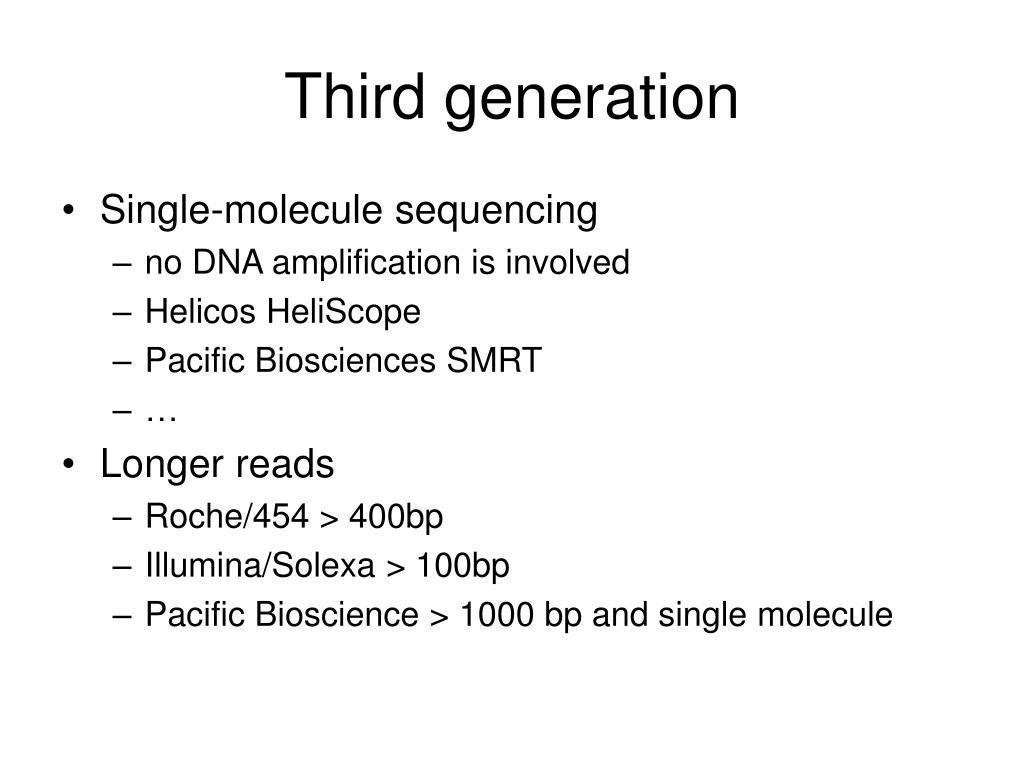 Third generation

• Single-molecule sequencing
– no DNA amplification is involved
– Helicos HeliScope
– Pacific Biosciences SMRT
– …
• Longer reads
– Roche/454 > 400bp
– Illumina/Solexa > 100bp
– Pacific Bioscience > 1000 bp and single molecule